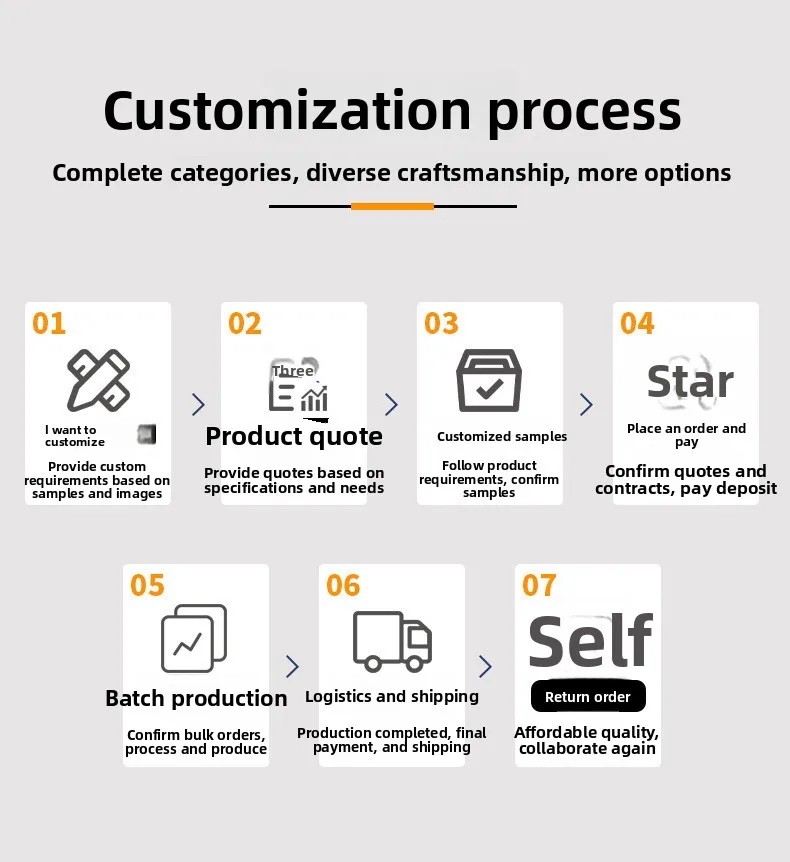 Customization process

Complete categories, diverse craftsmanship, more options

01

I want to customize

Provide custom requirements based on samples and images

02

Three

Product quote

Provide quotes based on specifications and needs

03

Customized samples

Follow product requirements, confirm samples

04

Star

Place an order and pay

Confirm quotes and contracts, pay deposit

05

Batch production

Confirm bulk orders, process and produce

06

Logistics and shipping

Production completed, final payment, and shipping

07

Self

Return order

Affordable quality, collaborate again